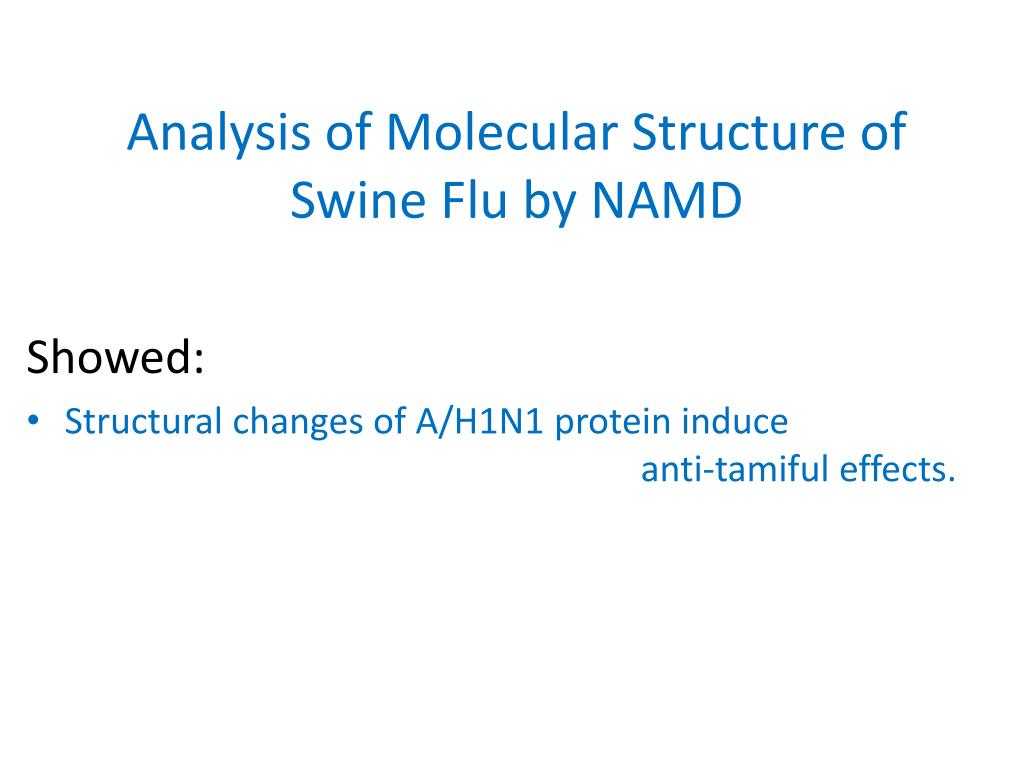 Analysis of Molecular Structure of Swine Flu by NAMD

Showed:

• Structural changes of A/H1N1 protein induce anti-tamiful effects.